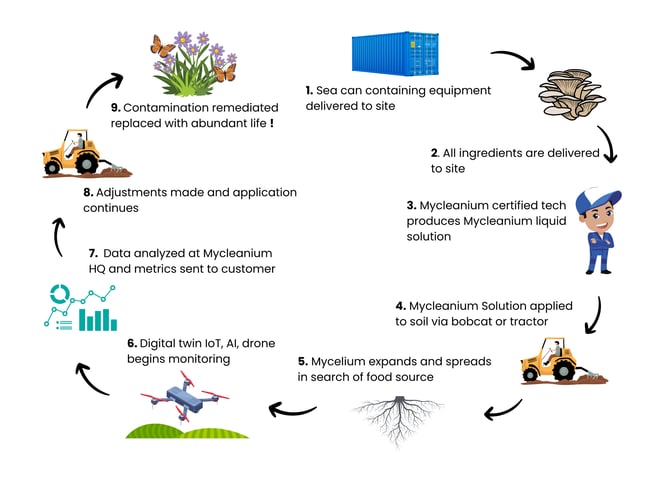 1. Sea can containing equipment delivered to site

2. All ingredients are delivered to site

3. Mycleanium certified tech produces Mycleanium liquid solution

4. Mycleanium Solution applied to soil via bobcat or tractor

5. Mycelium expands and spreads in search of food source

6. Digital twin IoT, AI, drone begins monitoring

7. Data analyzed at Mycleanium HQ and metrics sent to customer

8. Adjustments made and application continues

9. Contamination remediated replaced with abundant life !